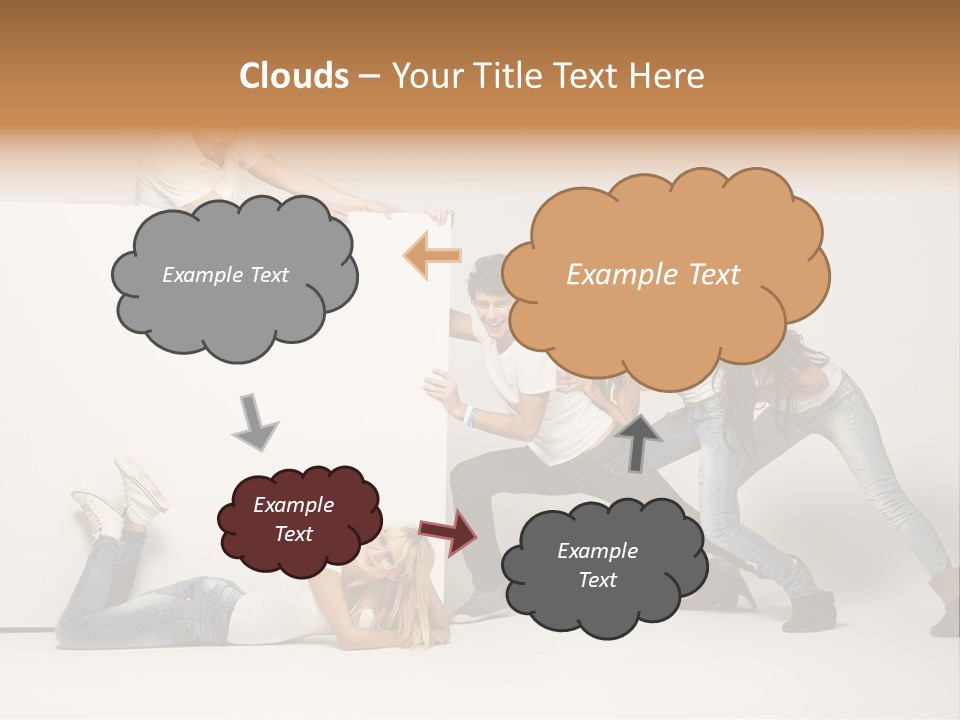 Clouds – Your Title Text Here

Example Text

Example Text

Example Text

Example Text